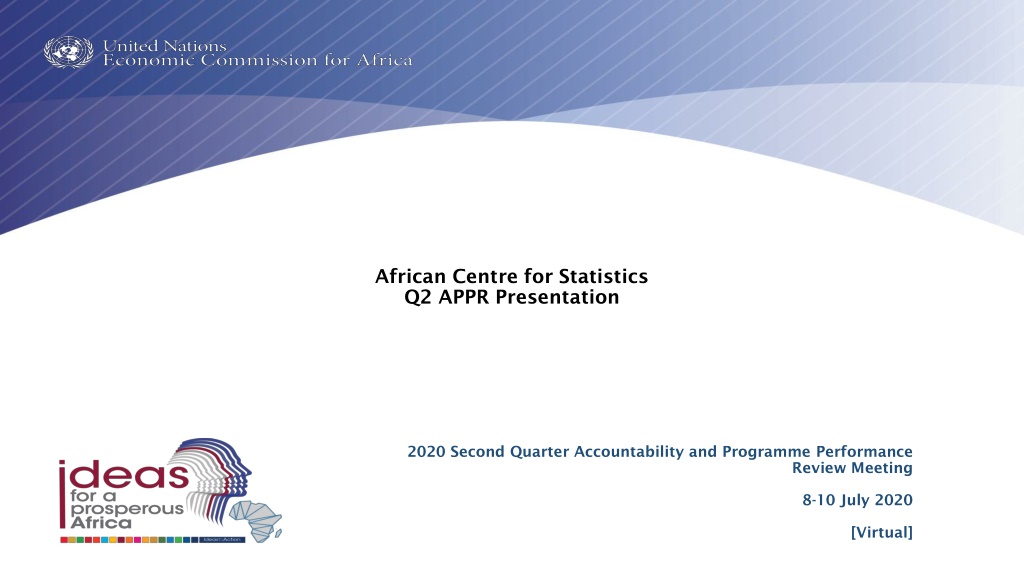 United Nations
Economic Commission for Africa

African Centre for Statistics
Q2 APPR Presentation

ideas for a prosperous Africa

2020 Second Quarter Accountability and Programme Performance Review Meeting

8-10 July 2020

[Virtual]